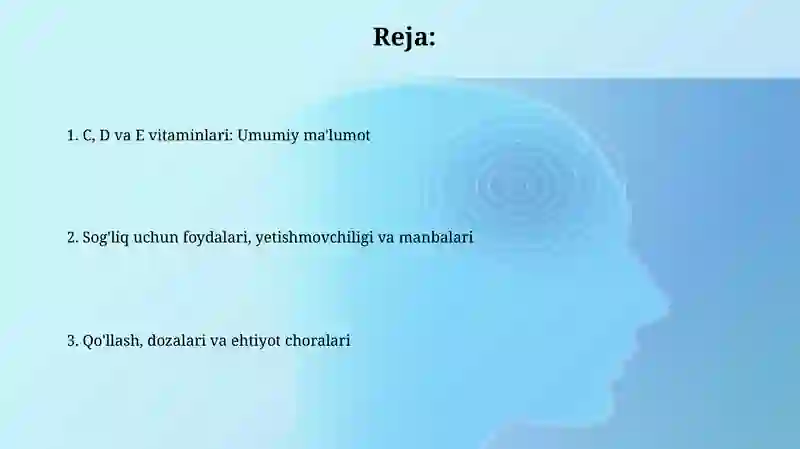 Reja:

1. C, D va E vitaminlari: Umumiy ma'lumot

2. Sog'liq uchun foydalari, yetishmovchiligi va manbalari

3. Qo'llash, dozalari va ehtiyot choralari